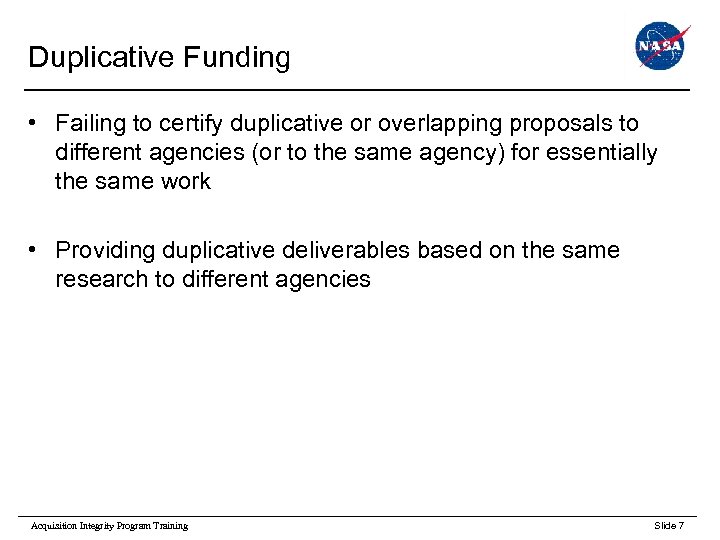 Duplicative Funding

NASA

• Failing to certify duplicative or overlapping proposals to different agencies (or to the same agency) for essentially the same work

• Providing duplicative deliverables based on the same research to different agencies

Acquisition Integrity Program Training

Slide 7